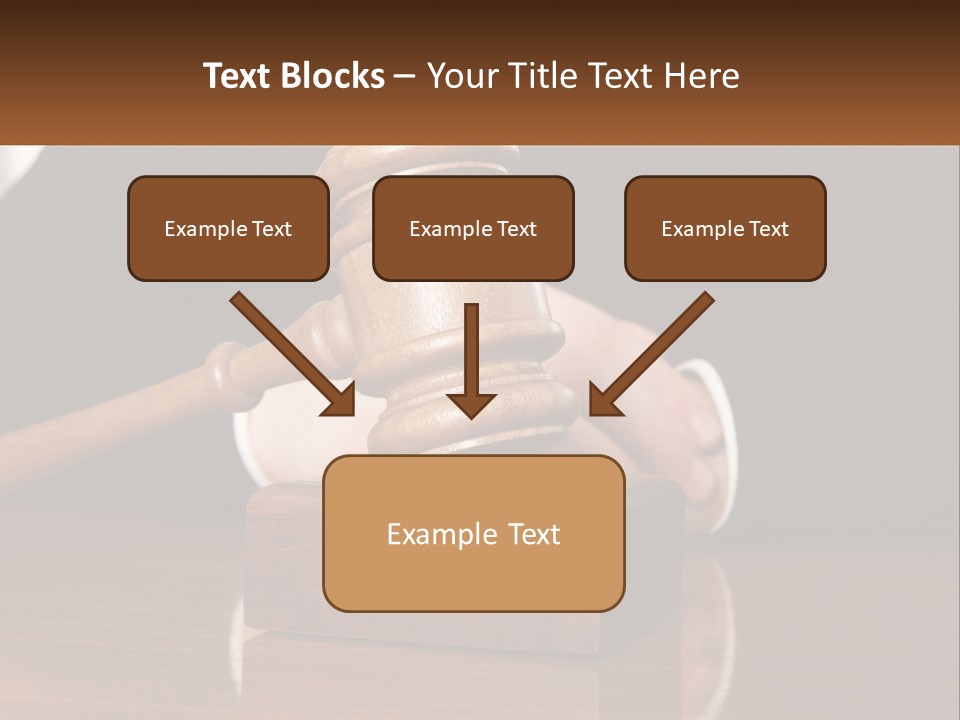 Text Blocks – Your Title Text Here

Example Text

Example Text

Example Text

Example Text